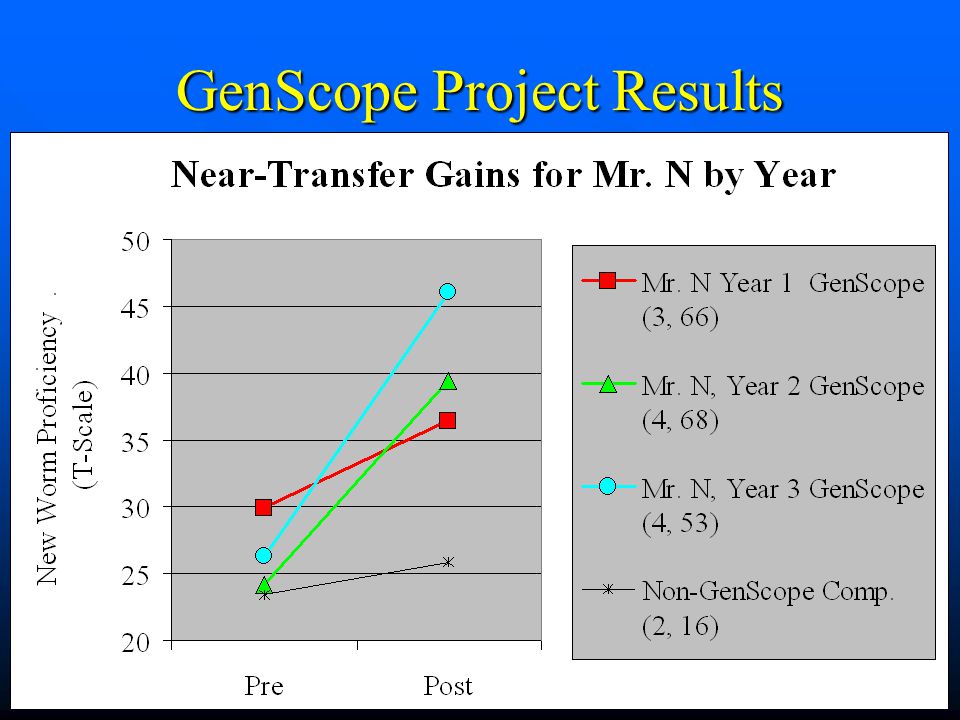 GenScope Project Results

Near-Transfer Gains for Mr. N by Year

New Worm Proficiency .
(T-Scale)

50
45
40
35
30
25
20

Pre
Post

Mr. N Year 1 GenScope (3, 66)
Mr. N, Year 2 GenScope (4, 68)
Mr. N, Year 3 GenScope (4, 53)
Non-GenScope Comp. (2, 16)